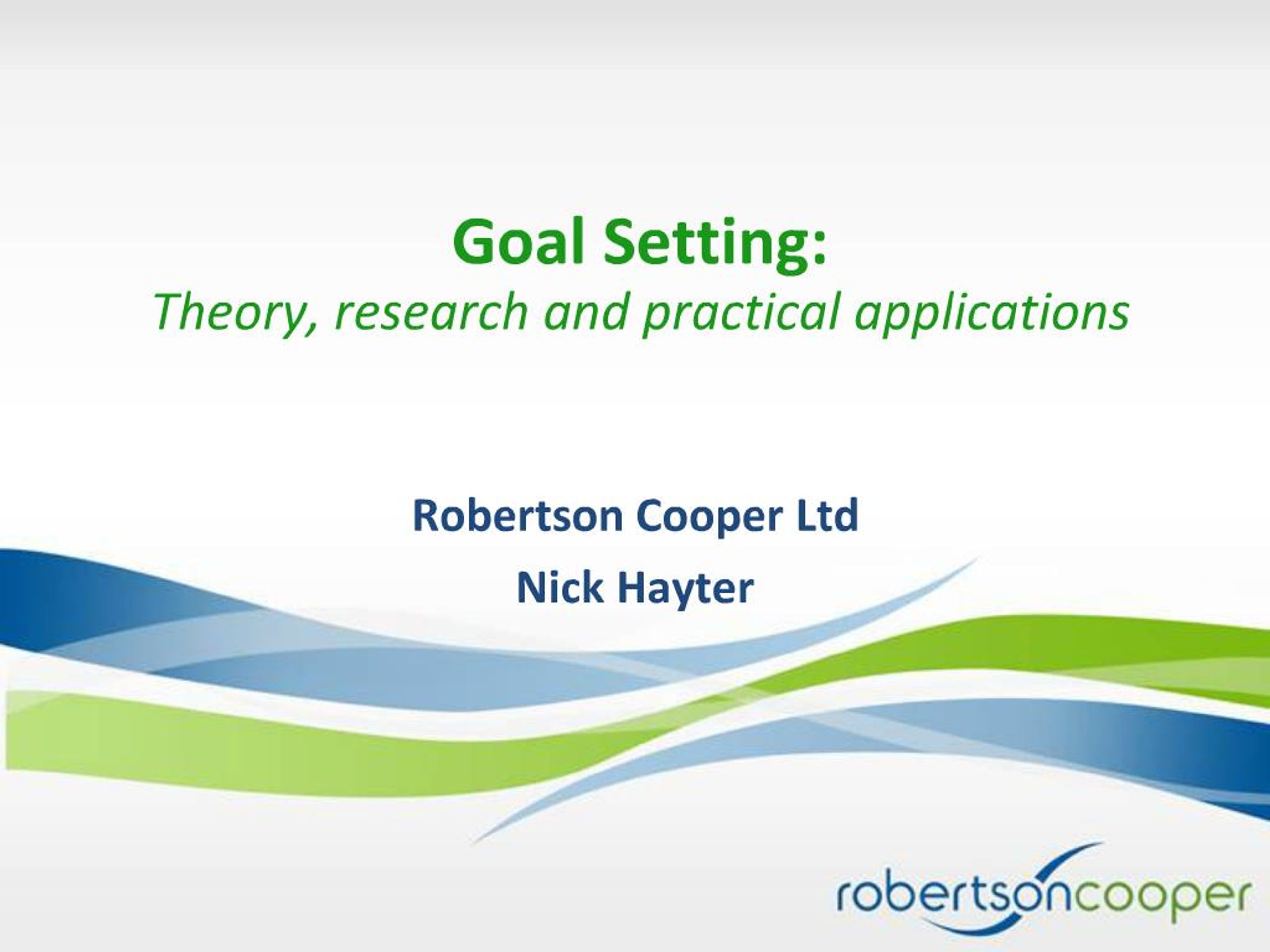 Goal Setting:
Theory, research and practical applications

Robertson Cooper Ltd

Nick Hayter

robertsoncooper